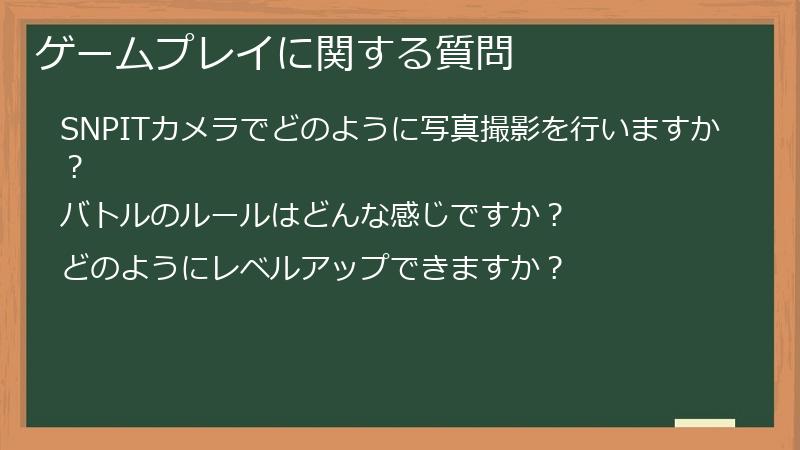 ゲームプレイに関する質問

SNPITカメラでどのように写真撮影を行いますか？

バトルのルールはどんな感じですか？

どのようにレベルアップできますか？